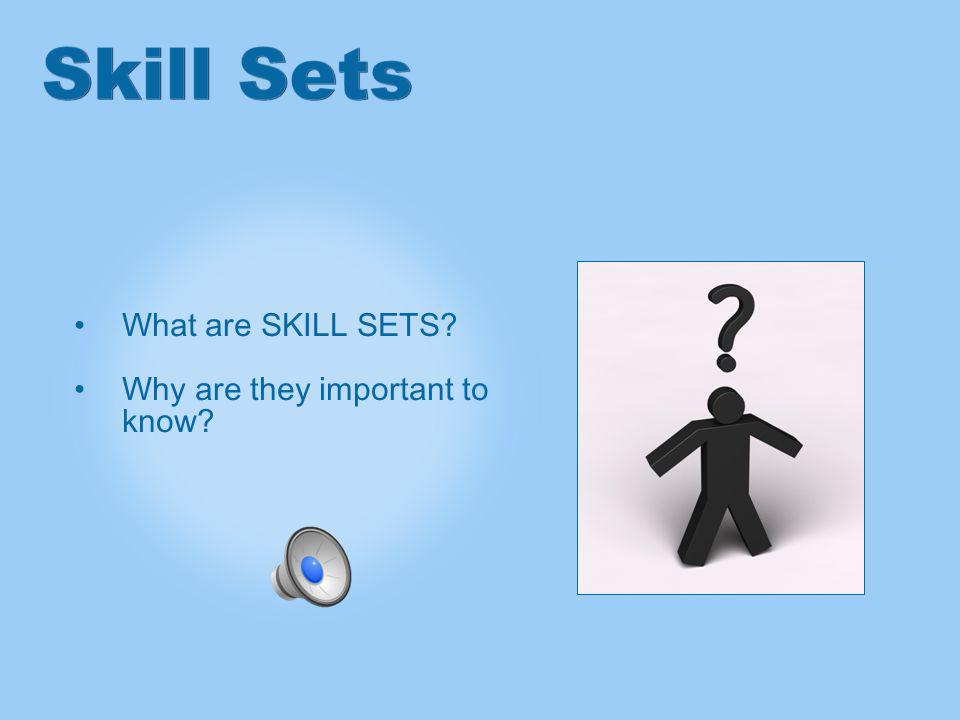 Skill Sets

• What are SKILL SETS?

• Why are they important to know?

?